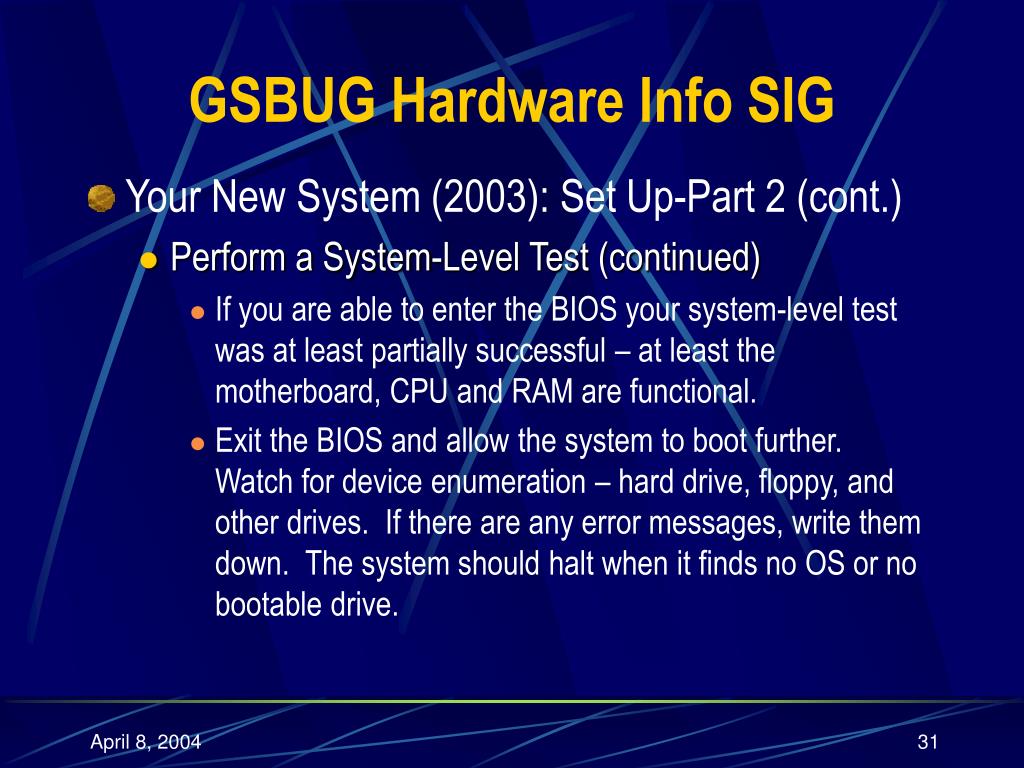 GSBUG Hardware Info SIG

Your New System (2003): Set Up-Part 2 (cont.)

Perform a System-Level Test (continued)

If you are able to enter the BIOS your system-level test was at least partially successful – at least the motherboard, CPU and RAM are functional.

Exit the BIOS and allow the system to boot further. Watch for device enumeration – hard drive, floppy, and other drives. If there are any error messages, write them down. The system should halt when it finds no OS or no bootable drive.

April 8, 2004

31